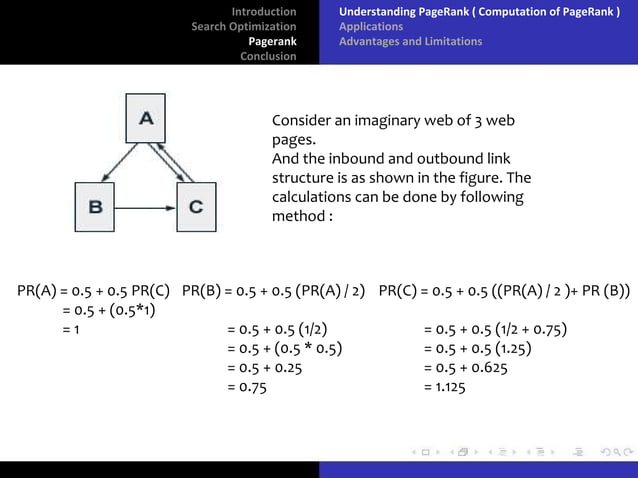 Introduction
Search Optimization
Pagerank
Conclusion

Understanding PageRank ( Computation of PageRank )
Applications
Advantages and Limitations

A

B

C

Consider an imaginary web of 3 web pages.
And the inbound and outbound link structure is as shown in the figure. The calculations can be done by following method :

PR(A) = 0.5 + 0.5 PR(C)
= 0.5 + (0.5*1)
= 1

PR(B) = 0.5 + 0.5 (PR(A) / 2)
= 0.5 + 0.5 (1/2)
= 0.5 + (0.5 * 0.5)
= 0.5 + 0.25
= 0.75

PR(C) = 0.5 + 0.5 ((PR(A) / 2 )+ PR (B))
= 0.5 + 0.5 (1/2 + 0.75)
= 0.5 + 0.5 (1.25)
= 0.5 + 0.625
= 1.125